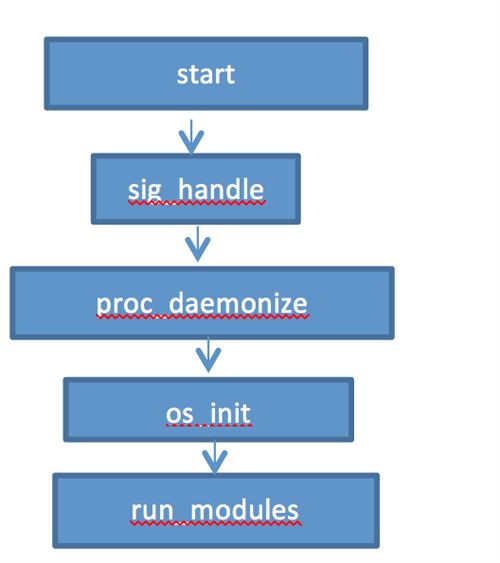 start

sig_handle

proc_daemonize

os_init

run_modules